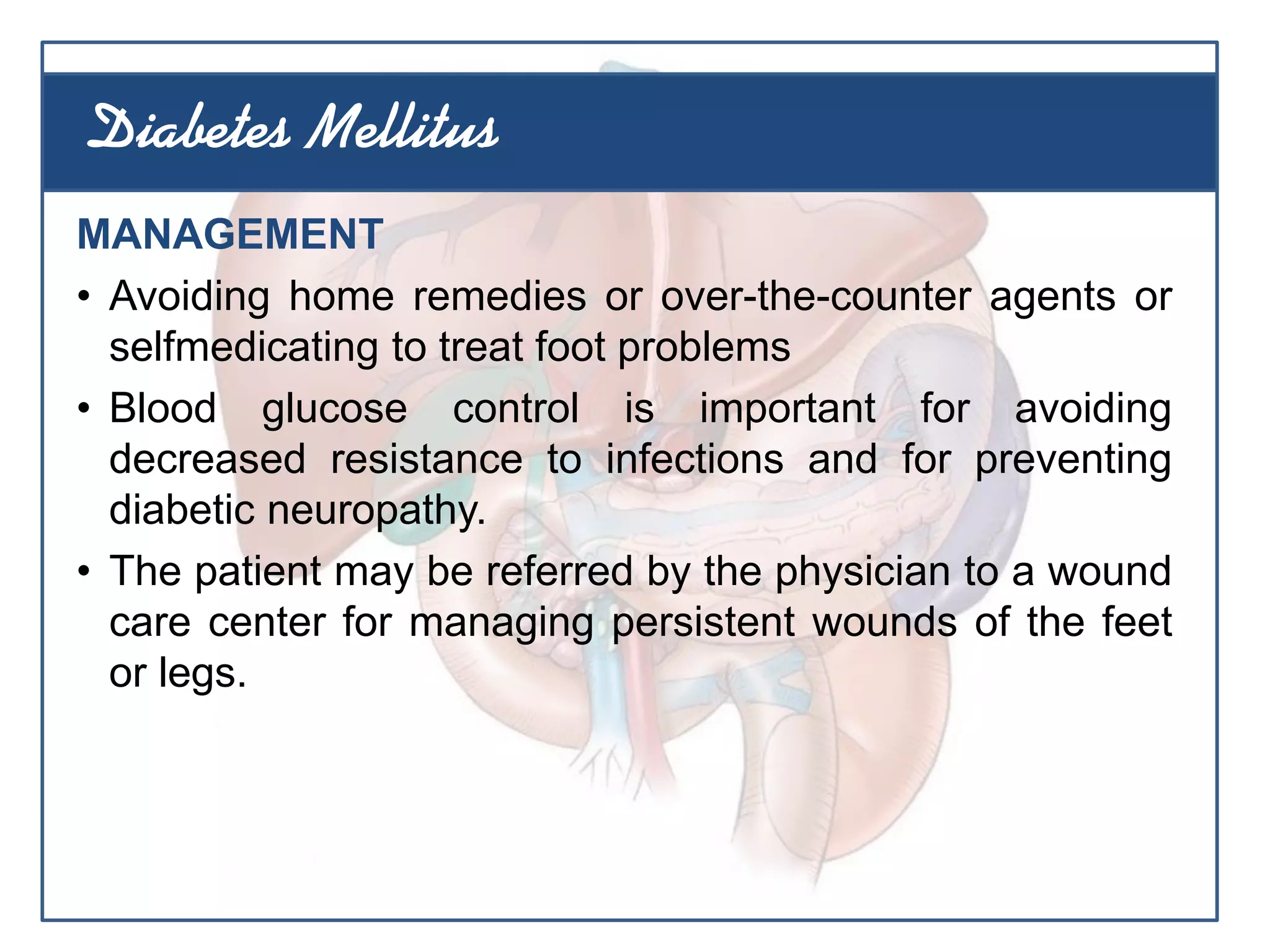 Diabetes Mellitus

MANAGEMENT

• Avoiding home remedies or over-the-counter agents or selfmedicating to treat foot problems

• Blood glucose control is important for avoiding decreased resistance to infections and for preventing diabetic neuropathy.

• The patient may be referred by the physician to a wound care center for managing persistent wounds of the feet or legs.